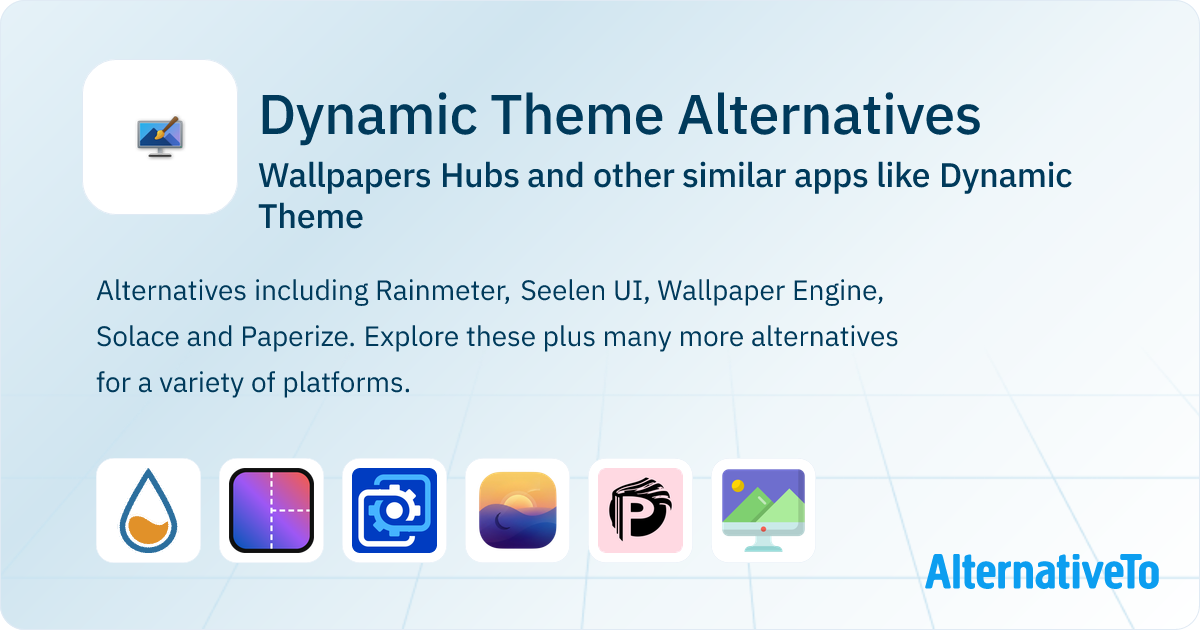 Dynamic Theme Alternatives

Wallpapers Hubs and other similar apps like Dynamic Theme

Alternatives including Rainmeter, Seelen UI, Wallpaper Engine, Solace and Paperize. Explore these plus many more alternatives for a variety of platforms.

AlternativeTo